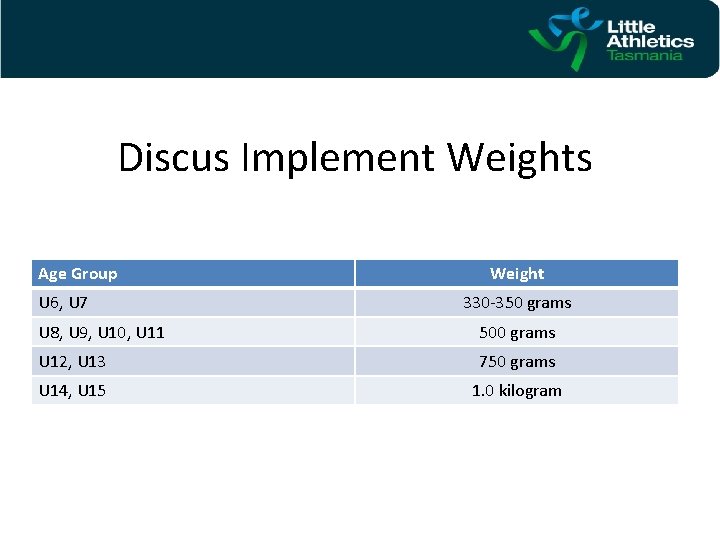 Little Athletics Tasmania

Discus Implement Weights

| Age Group | Weight |
|---|---|
| U6, U7 | 330-350 grams |
| U8, U9, U10, U11 | 500 grams |
| U12, U13 | 750 grams |
| U14, U15 | 1.0 kilogram |